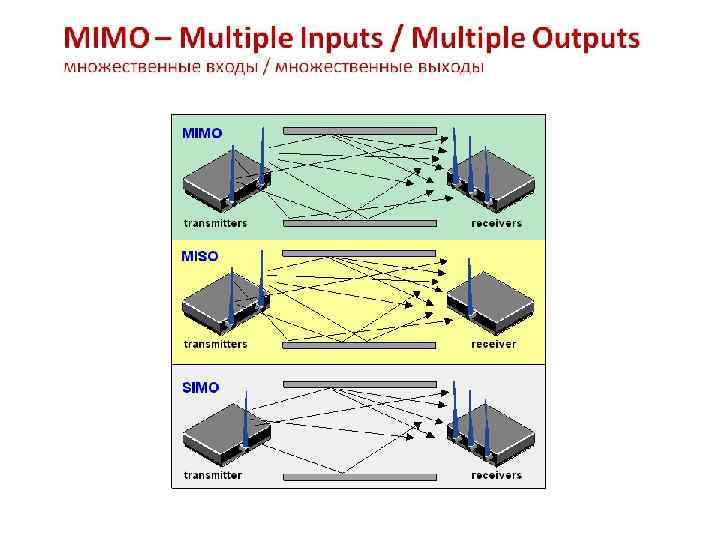 MIMO – Multiple Inputs / Multiple Outputs
множественные входы / множественные выходы

MIMO
transmitters
receivers

MISO
transmitters
receiver

SIMO
transmitter
receivers